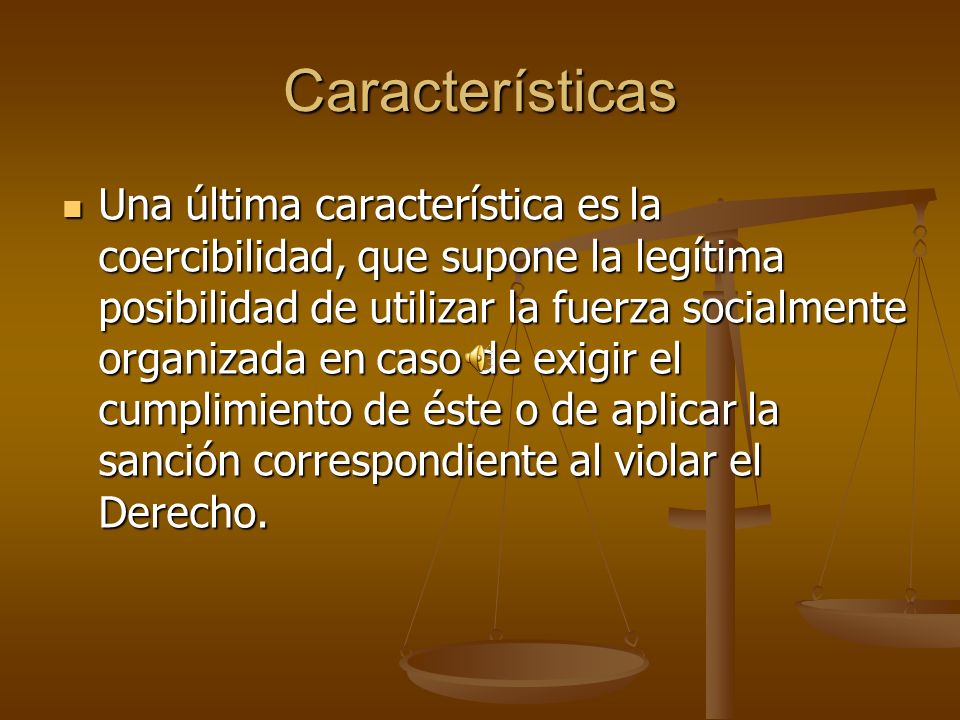 Características

Una última característica es la coercibilidad, que supone la legítima posibilidad de utilizar la fuerza socialmente organizada en caso de exigir el cumplimiento de éste o de aplicar la sanción correspondiente al violar el Derecho.